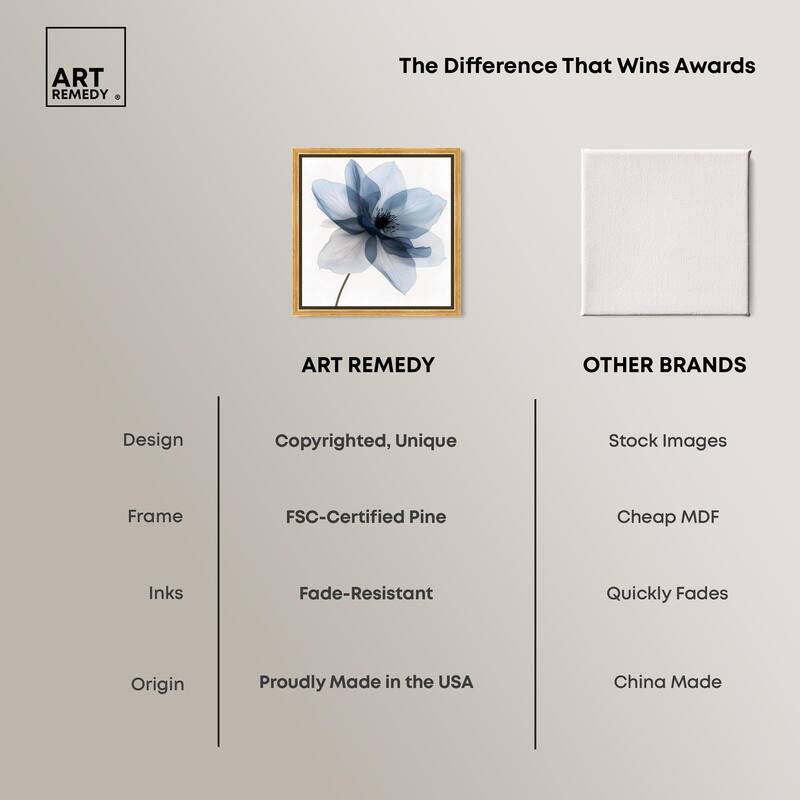 ART REMEDY ®

The Difference That Wins Awards

| | ART REMEDY | OTHER BRANDS |
|---|---|---|
| Design | Copyrighted, Unique | Stock Images |
| Frame | FSC-Certified Pine | Cheap MDF |
| Inks | Fade-Resistant | Quickly Fades |
| Origin | Proudly Made in the USA | China Made |